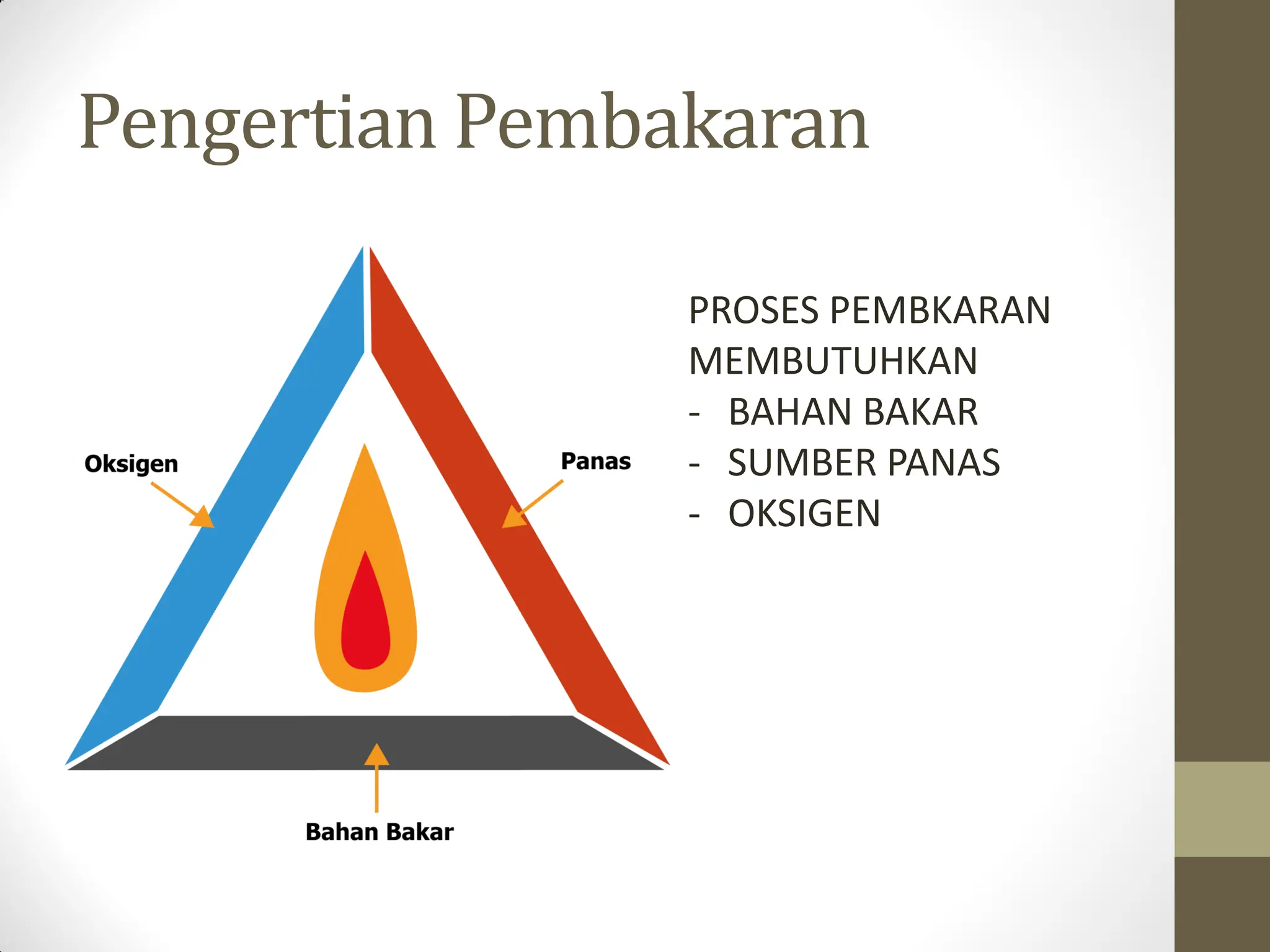 Pengertian Pembakaran

Oksigen

Panas

Bahan Bakar

PROSES PEMBKARAN MEMBUTUHKAN
- BAHAN BAKAR
- SUMBER PANAS
- OKSIGEN